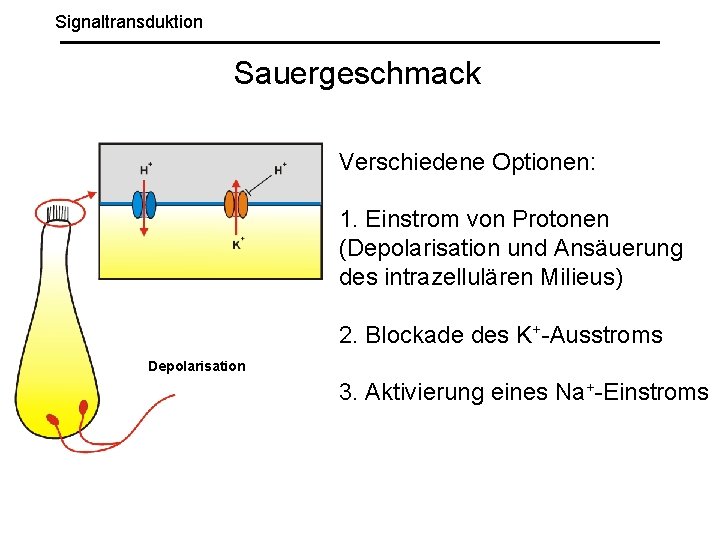 Signaltransduktion

Sauergeschmack

$H^+$

$H^+$

$K^+$

Depolarisation

Verschiedene Optionen:

1. Einstrom von Protonen (Depolarisation und Ansäuerung des intrazellulären Milieus)

2. Blockade des $K^+$-Ausstroms

3. Aktivierung eines $Na^+$-Einstroms